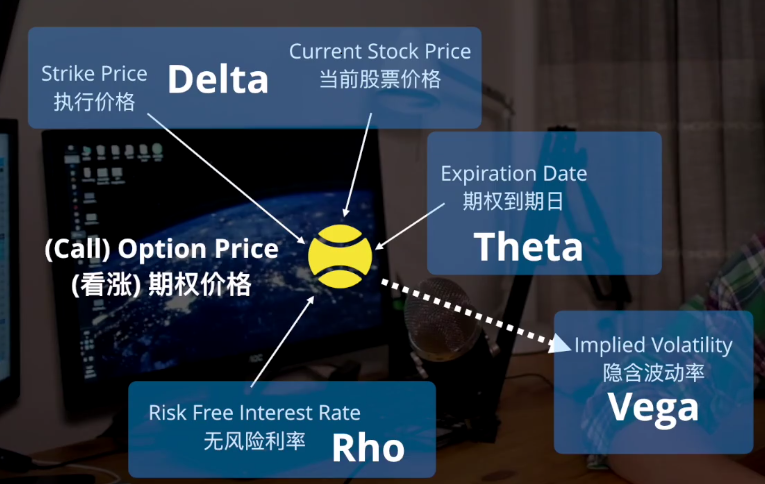 Strike Price
执行价格

Delta

Current Stock Price
当前股票价格

Expiration Date
期权到期日

Theta

(Call) Option Price
(看涨) 期权价格

Implied Volatility
隐含波动率

Vega

Risk Free Interest Rate
无风险利率

Rho